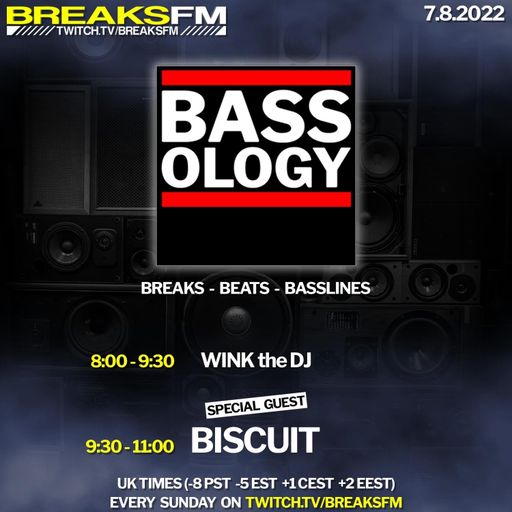 BREAKSFM
TWITCH.TV/BREAKSFM

7.8.2022

BASS OLOGY

BREAKS - BEATS - BASSLINES

8:00 - 9:30 WINK the DJ

SPECIAL GUEST

9:30 - 11:00 BISCUIT

UK TIMES (-8 PST -5 EST +1 CEST +2 EEST)
EVERY SUNDAY ON TWITCH.TV/BREAKSFM